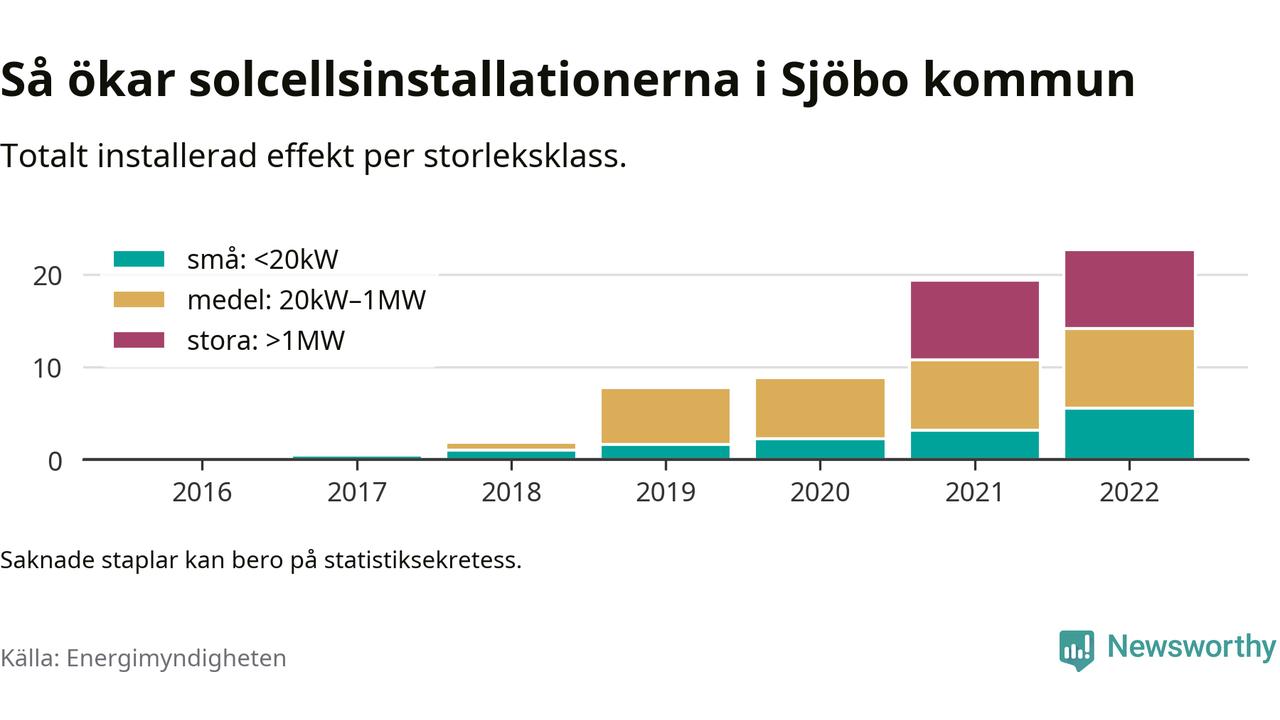 Så ökar solcellsinstallationerna i Sjöbo kommun

Totalt installerad effekt per storleksklass.

små: <20kW
medel: 20kW–1MW
stora: >1MW

20
10
0

2016
2017
2018
2019
2020
2021
2022

Saknade staplar kan bero på statistiksekretess.

Källa: Energimyndigheten

Newsworthy